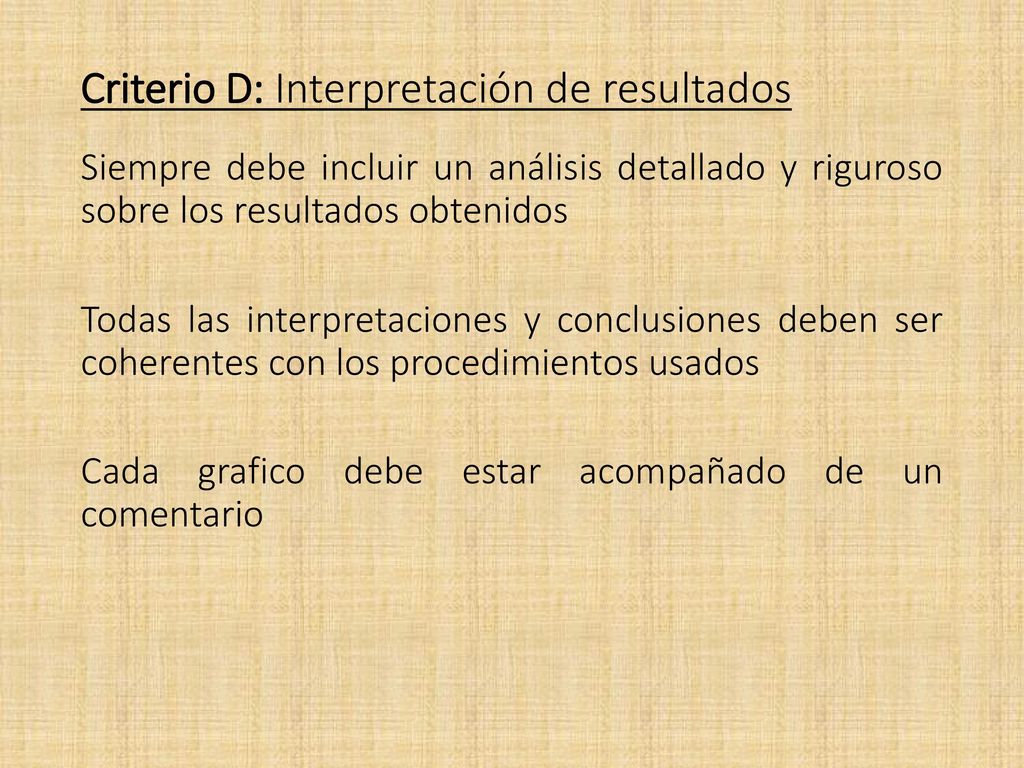 Criterio D: Interpretación de resultados

Siempre debe incluir un análisis detallado y riguroso sobre los resultados obtenidos

Todas las interpretaciones y conclusiones deben ser coherentes con los procedimientos usados

Cada grafico debe estar acompañado de un comentario